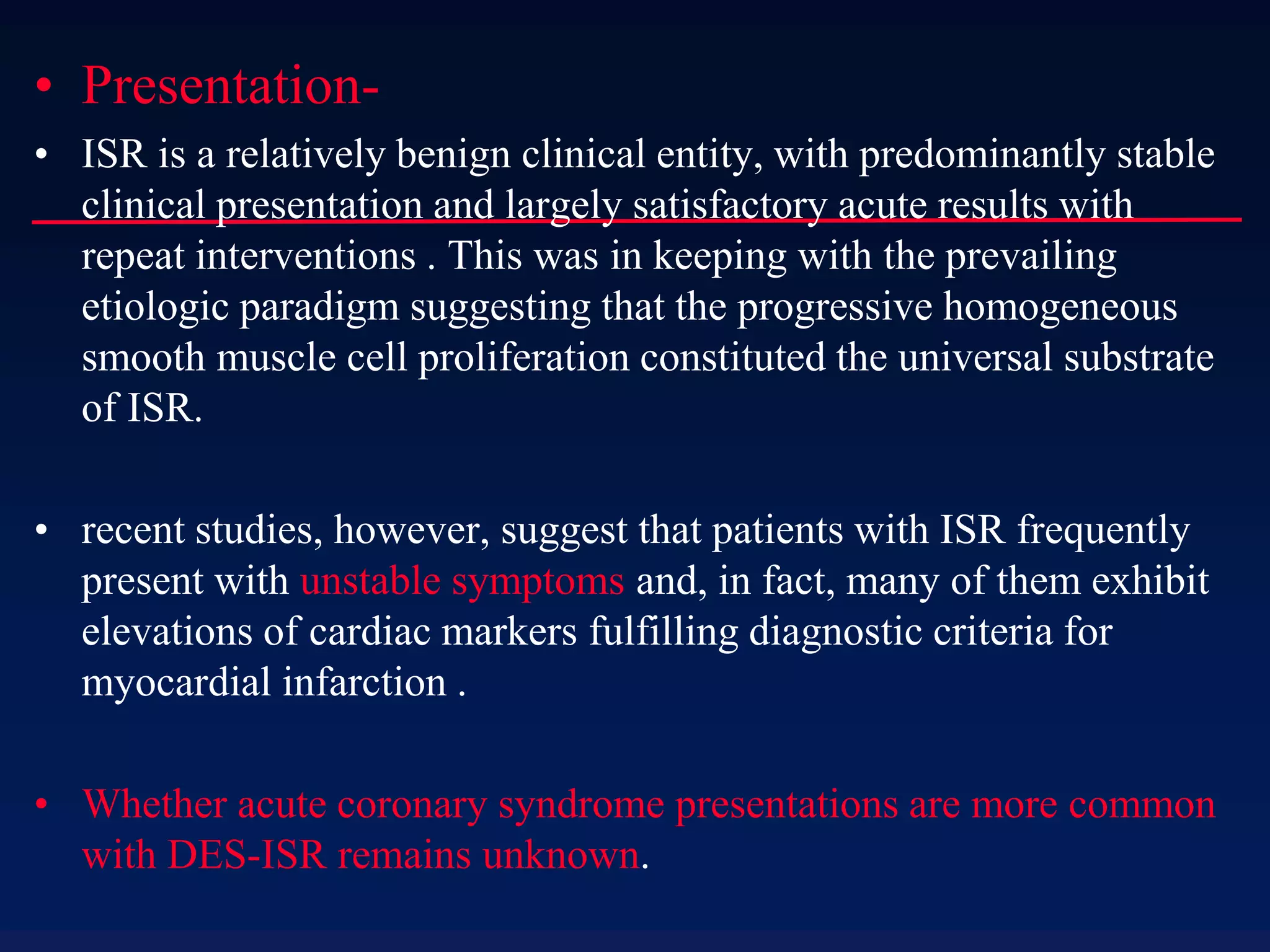 • Presentation-

• ISR is a relatively benign clinical entity, with predominantly stable clinical presentation and largely satisfactory acute results with repeat interventions . This was in keeping with the prevailing etiologic paradigm suggesting that the progressive homogeneous smooth muscle cell proliferation constituted the universal substrate of ISR.

• recent studies, however, suggest that patients with ISR frequently present with unstable symptoms and, in fact, many of them exhibit elevations of cardiac markers fulfilling diagnostic criteria for myocardial infarction .

• Whether acute coronary syndrome presentations are more common with DES-ISR remains unknown.